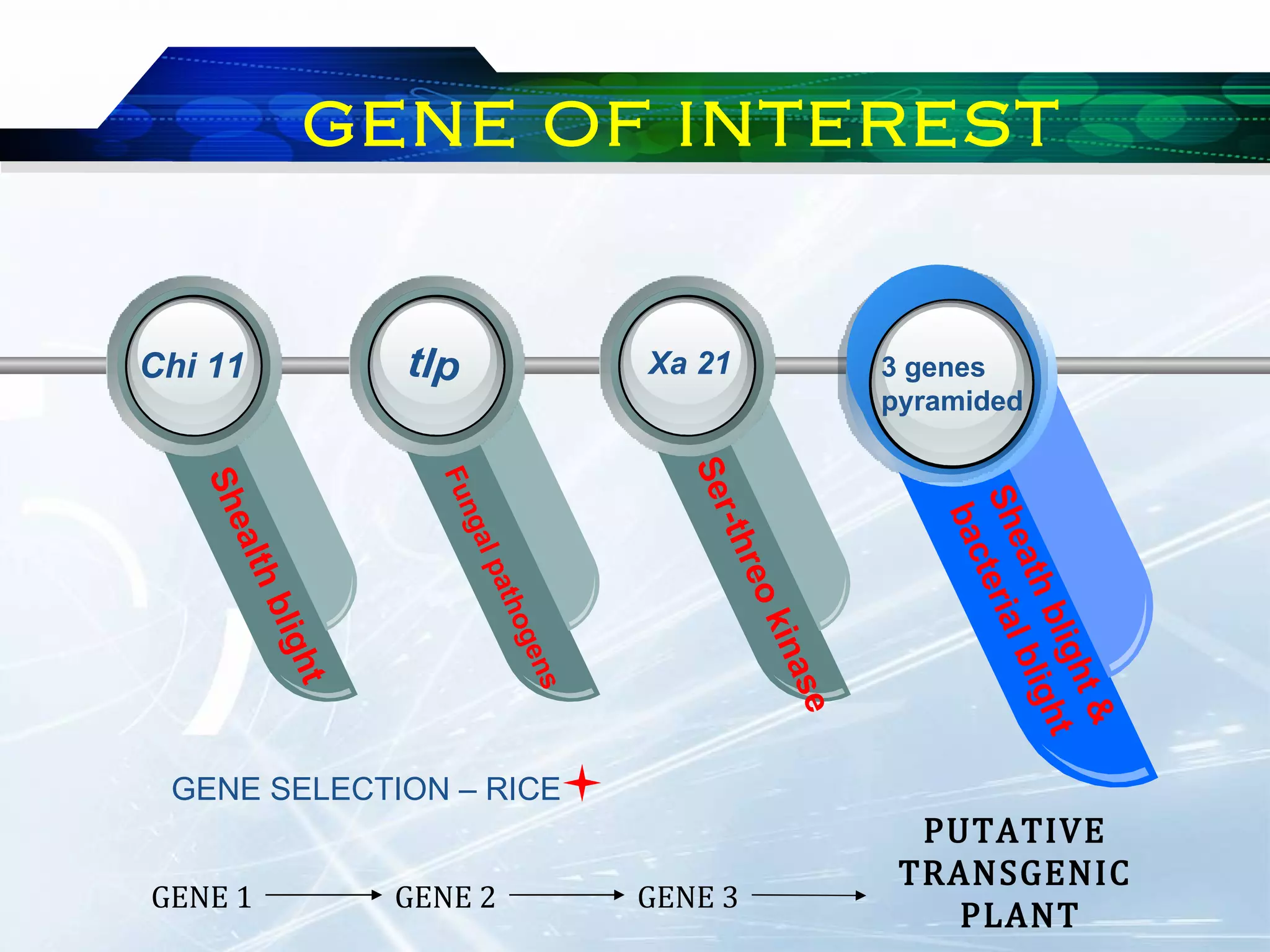 GENE OF INTEREST

Chi 11

Shealth blight

tlp

Fungal pathogens

Xa 21

Ser-threo kinase

3 genes pyramided

Sheath blight & bacterial blight

GENE SELECTION – RICE

GENE 1 → GENE 2 → GENE 3 → PUTATIVE TRANSGENIC PLANT